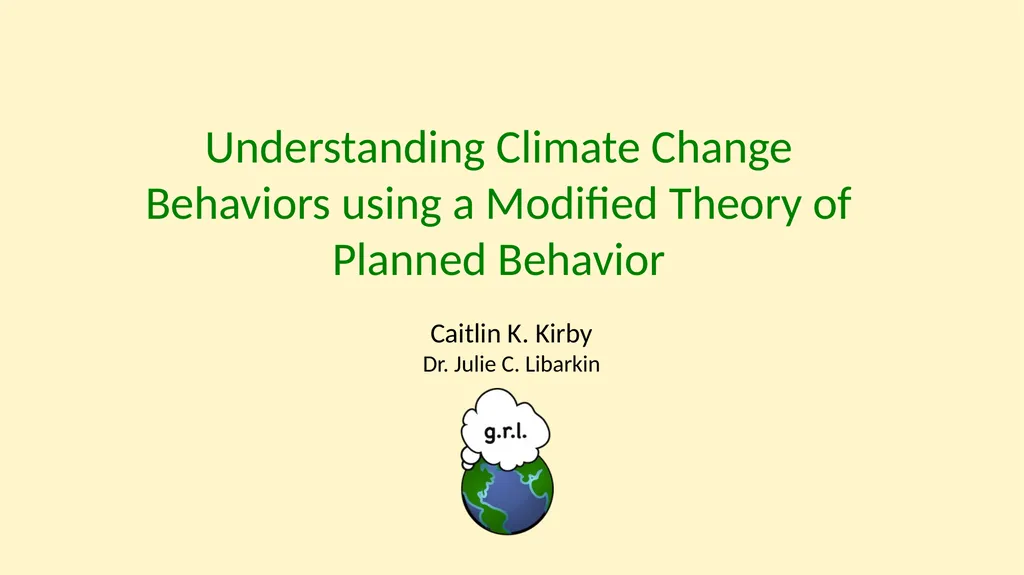 Understanding Climate Change Behaviors using a Modified Theory of Planned Behavior

Caitlin K. Kirby
Dr. Julie C. Libarkin

g.r.l.